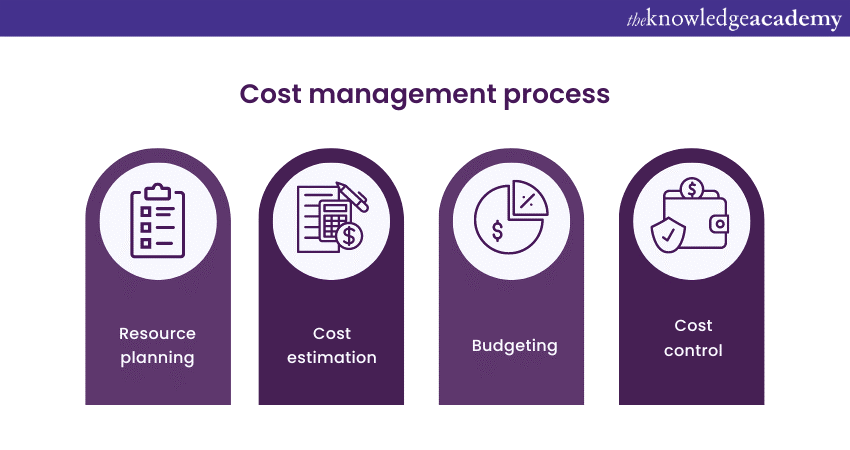 theknowledgeacademy

Cost management process

Resource planning

Cost estimation

Budgeting

Cost control